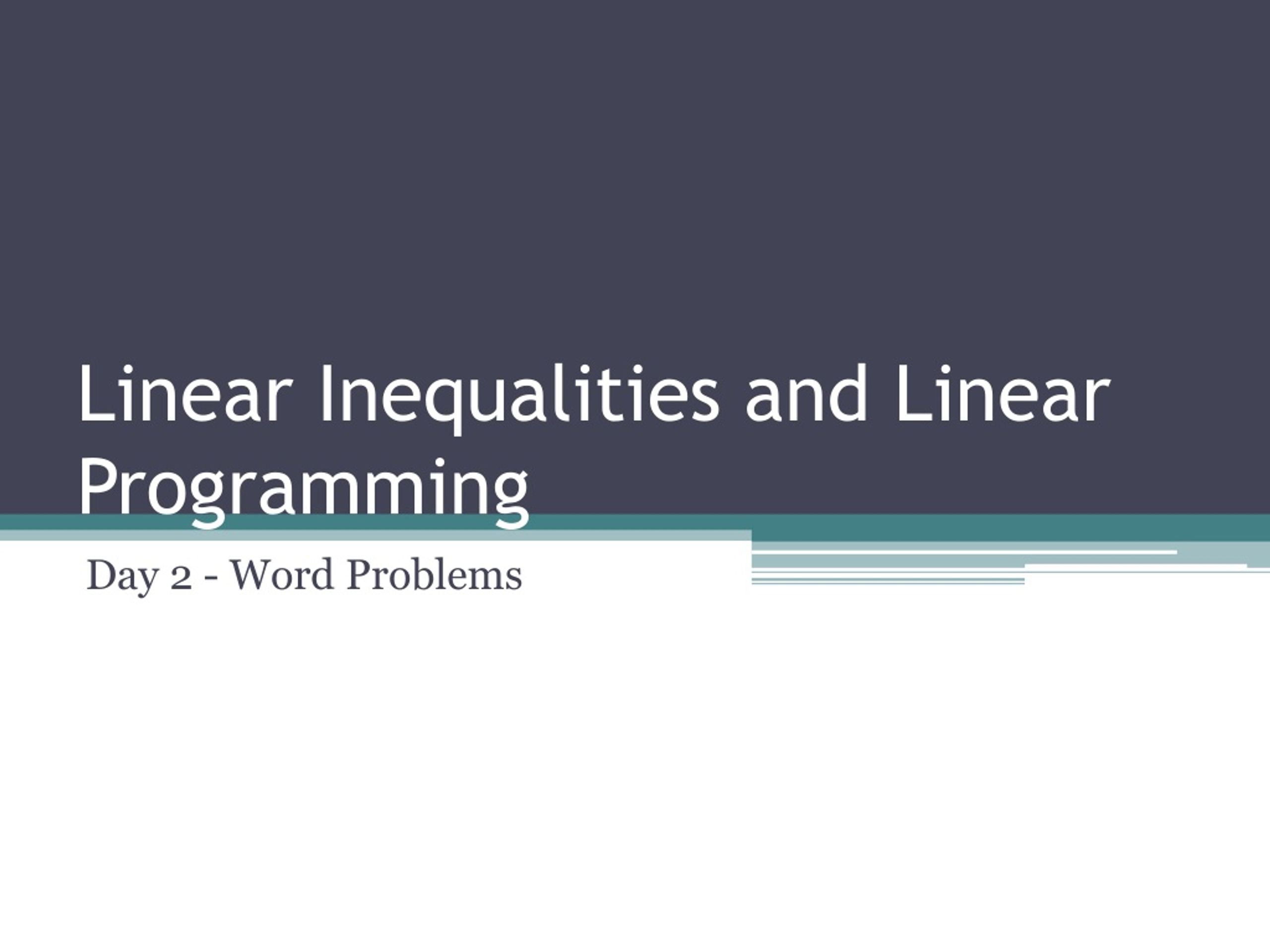 Linear Inequalities and Linear Programming

Day 2 - Word Problems